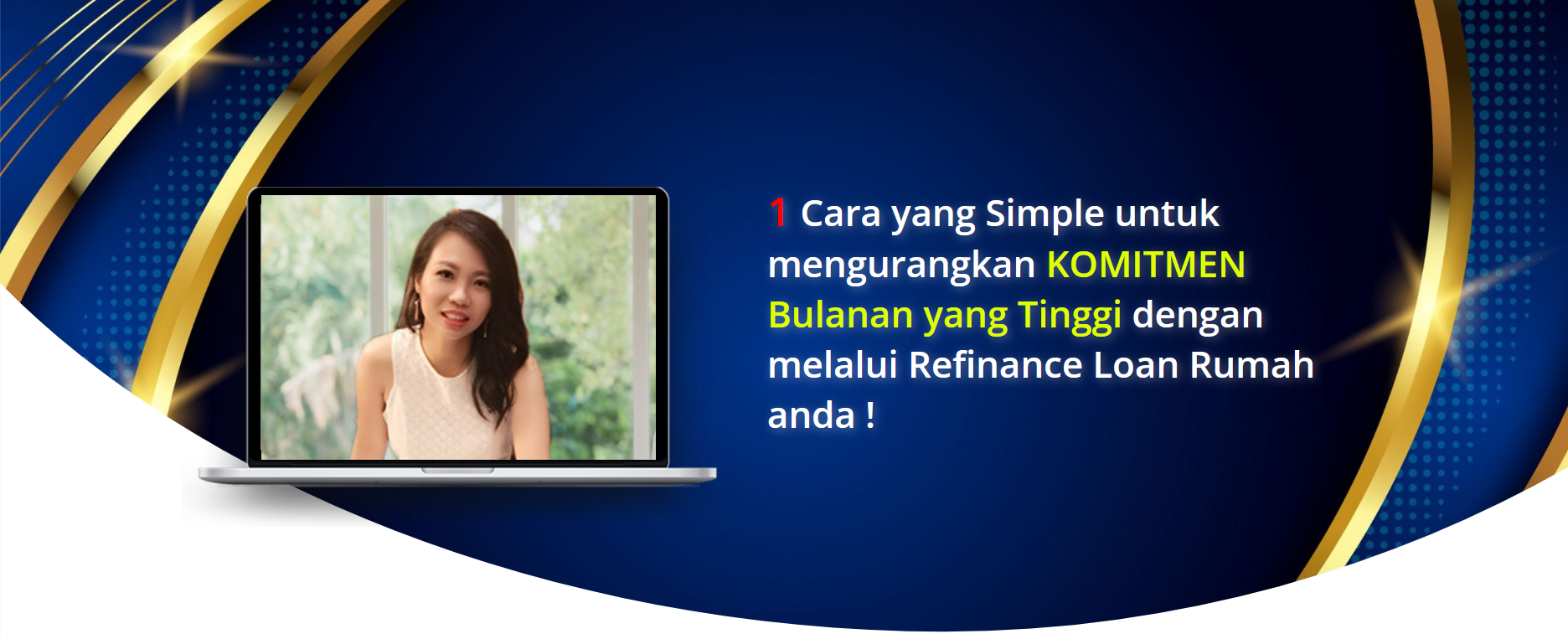 1 Cara yang Simple untuk mengurangkan KOMITMEN Bulanan yang Tinggi dengan melalui Refinance Loan Rumah anda !